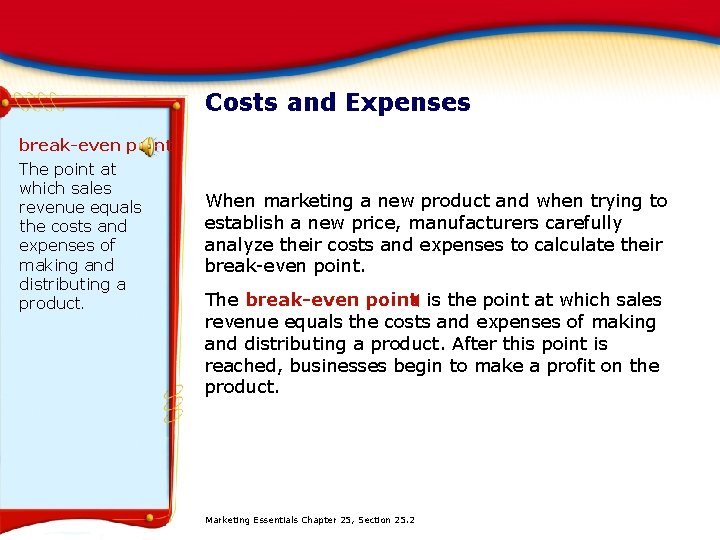 Costs and Expenses

break-even point

The point at which sales revenue equals the costs and expenses of making and distributing a product.

When marketing a new product and when trying to establish a new price, manufacturers carefully analyze their costs and expenses to calculate their break-even point.

The break-even point is the point at which sales revenue equals the costs and expenses of making and distributing a product. After this point is reached, businesses begin to make a profit on the product.

Marketing Essentials Chapter 25, Section 25.2